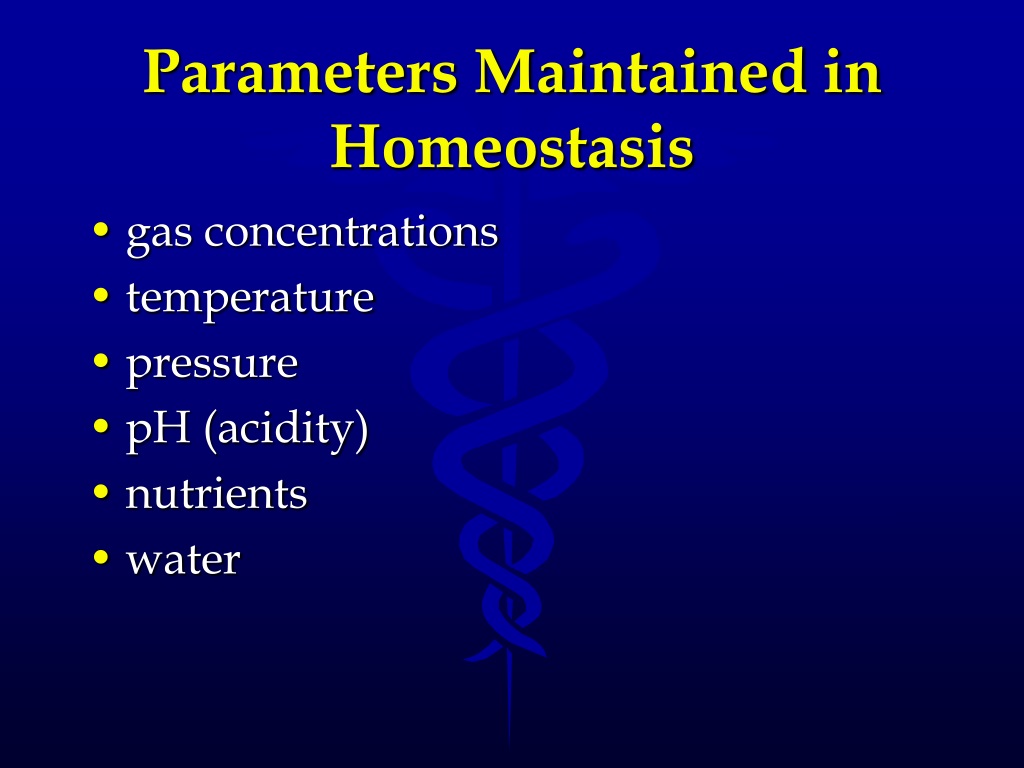 Parameters Maintained in Homeostasis

• gas concentrations
• temperature
• pressure
• pH (acidity)
• nutrients
• water